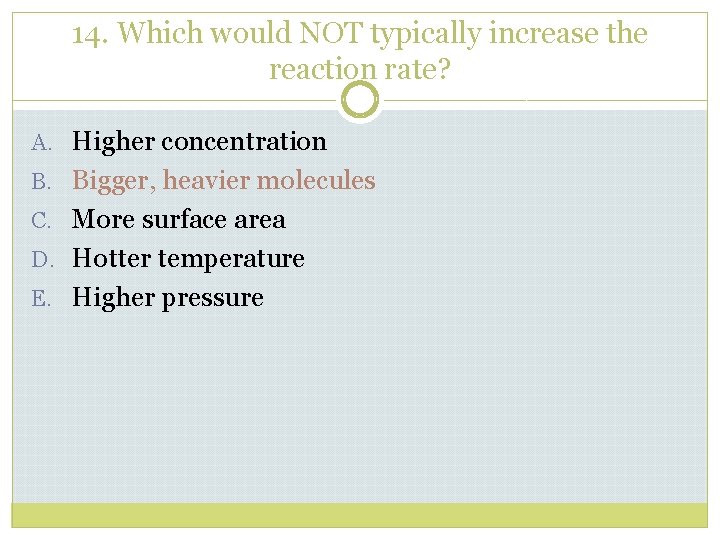 14. Which would NOT typically increase the reaction rate?

A. Higher concentration
B. Bigger, heavier molecules
C. More surface area
D. Hotter temperature
E. Higher pressure